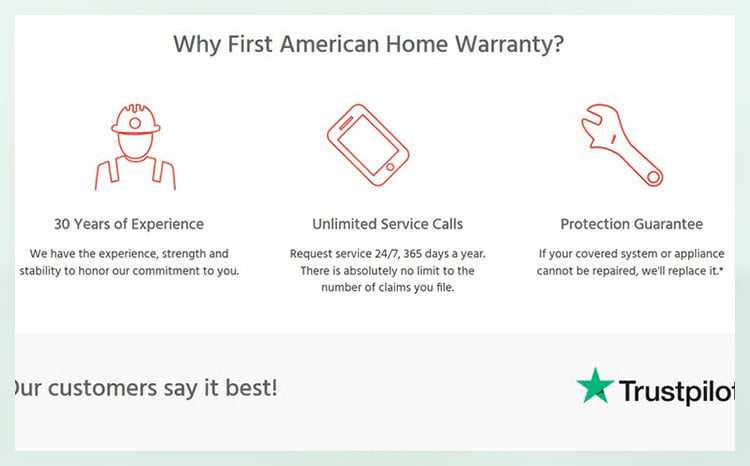 Why First American Home Warranty?

30 Years of Experience

We have the experience, strength and stability to honor our commitment to you.

Unlimited Service Calls

Request service 24/7, 365 days a year. There is absolutely no limit to the number of claims you file.

Protection Guarantee

If your covered system or appliance cannot be repaired, we'll replace it.*

Our customers say it best!

Trustpilot